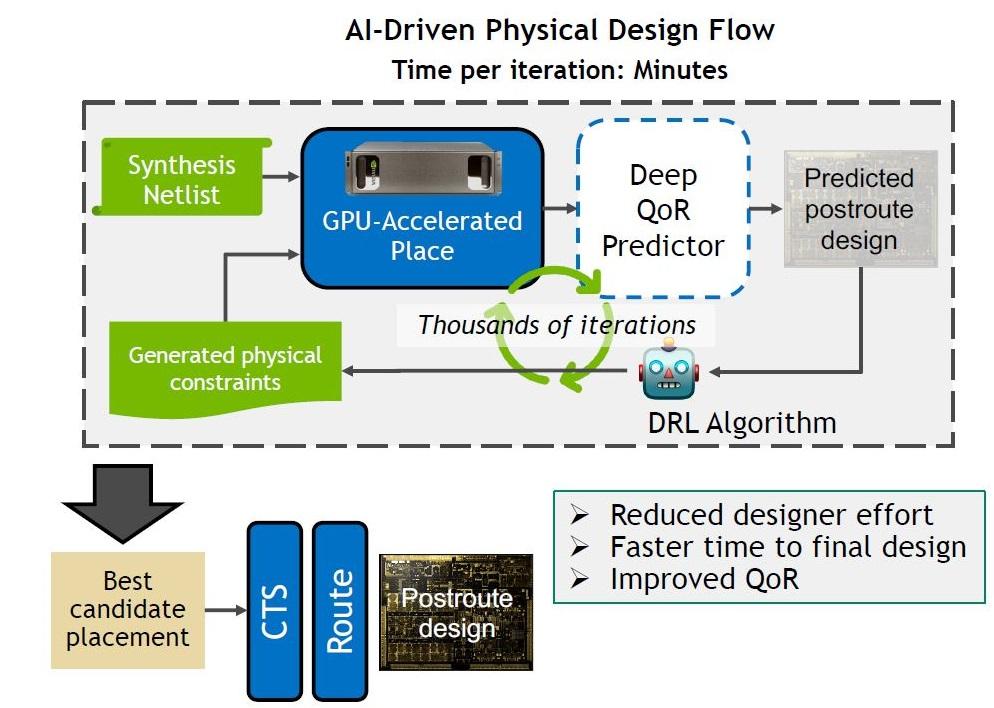 AI-Driven Physical Design Flow
Time per iteration: Minutes

Synthesis Netlist

GPU-Accelerated Place

Deep QoR Predictor

Predicted postroute design

Thousands of iterations

Generated physical constraints

DRL Algorithm

Best candidate placement

CTS

Route

Postroute design

➢ Reduced designer effort
➢ Faster time to final design
➢ Improved QoR